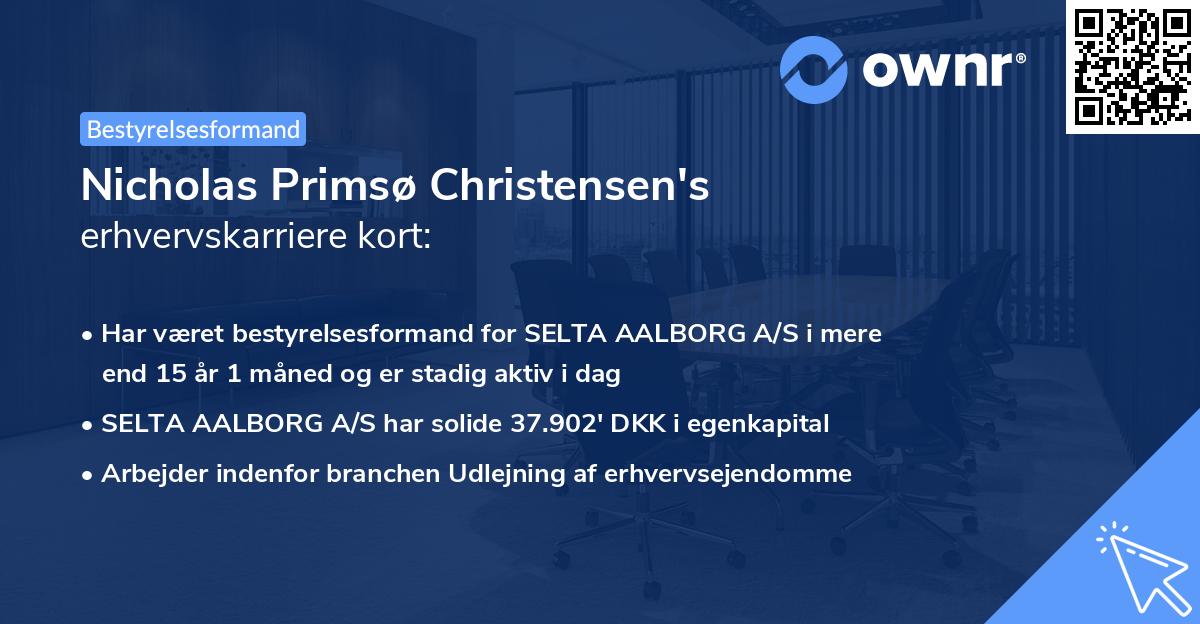 ownr®

Bestyrelsesformand

Nicholas Primsø Christensen's
erhvervskarriere kort:

• Har været bestyrelsesformand for SELTA AALBORG A/S i mere end 15 år 1 måned og er stadig aktiv i dag

• SELTA AALBORG A/S har solide 37.902' DKK i egenkapital

• Arbejder indenfor branchen Udlejning af erhvervsejendomme